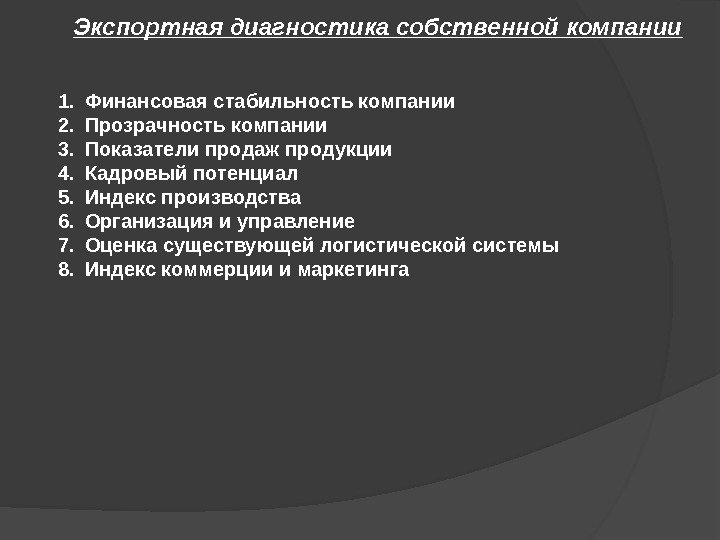 Экспортная диагностика собственной компании

1. Финансовая стабильность компании
2. Прозрачность компании
3. Показатели продаж продукции
4. Кадровый потенциал
5. Индекс производства
6. Организация и управление
7. Оценка существующей логистической системы
8. Индекс коммерции и маркетинга